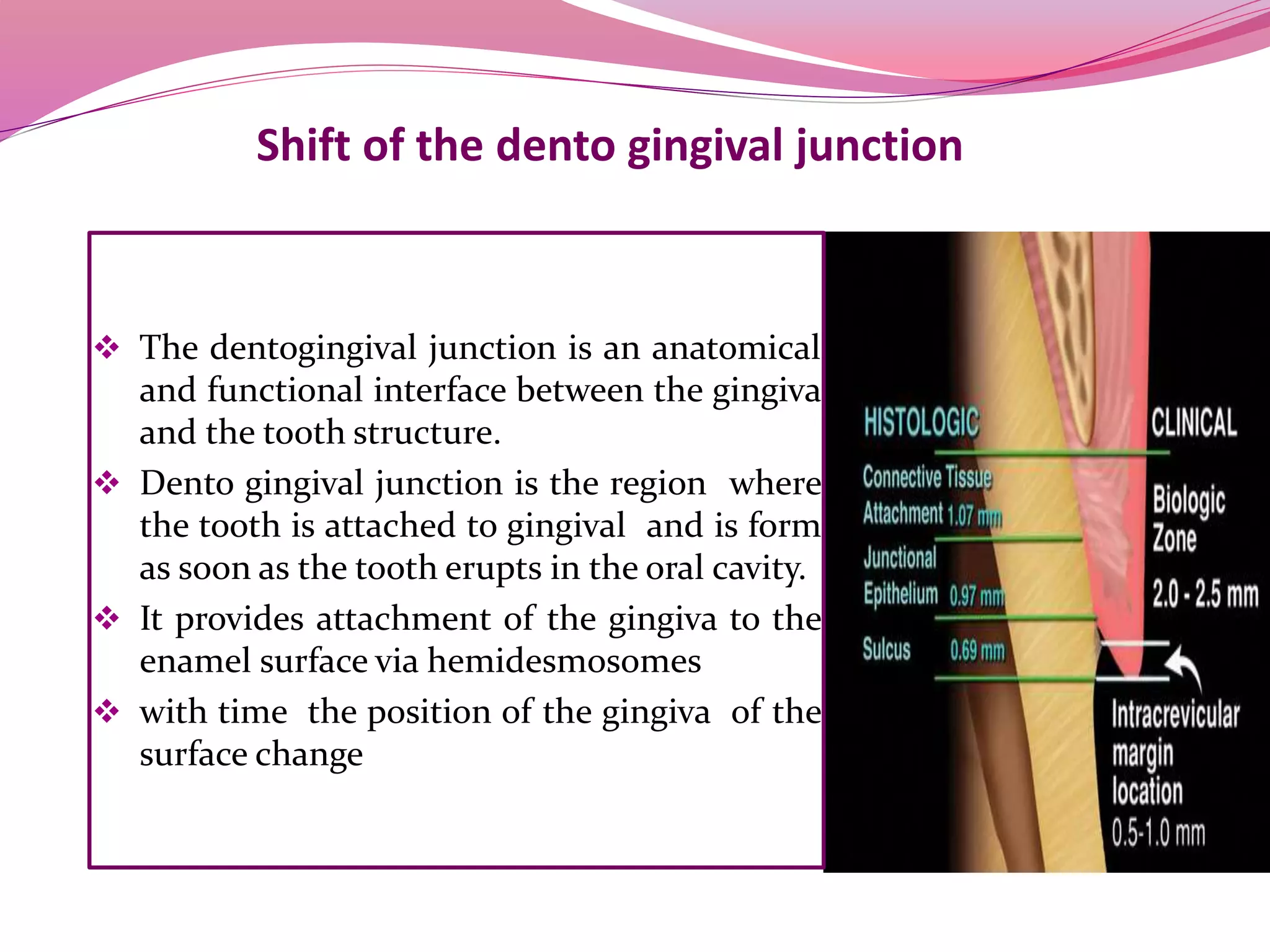 Shift of the dento gingival junction

❖ The dentogingival junction is an anatomical and functional interface between the gingiva and the tooth structure.

❖ Dento gingival junction is the region where the tooth is attached to gingival and is form as soon as the tooth erupts in the oral cavity.

❖ It provides attachment of the gingiva to the enamel surface via hemidesmosomes

❖ with time the position of the gingiva of the surface change

HISTOLOGIC

Connective Tissue Attachment 1.07 mm

Junctional Epithelium 0.97 mm

Sulcus 0.69 mm

CLINICAL

Biologic Zone

2.0 - 2.5 mm

Intracrevicular margin location 0.5-1.0 mm